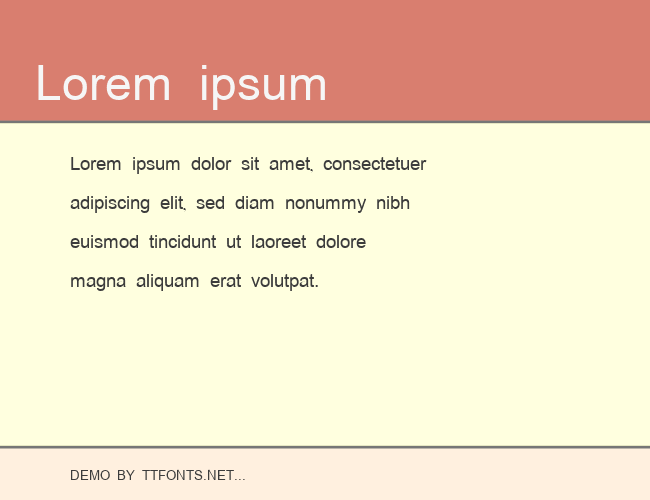 Lorem ipsum

Lorem ipsum dolor sit amet, consectetuer adipiscing elit, sed diam nonummy nibh euismod tincidunt ut laoreet dolore magna aliquam erat volutpat.

DEMO BY TTFONTS.NET...